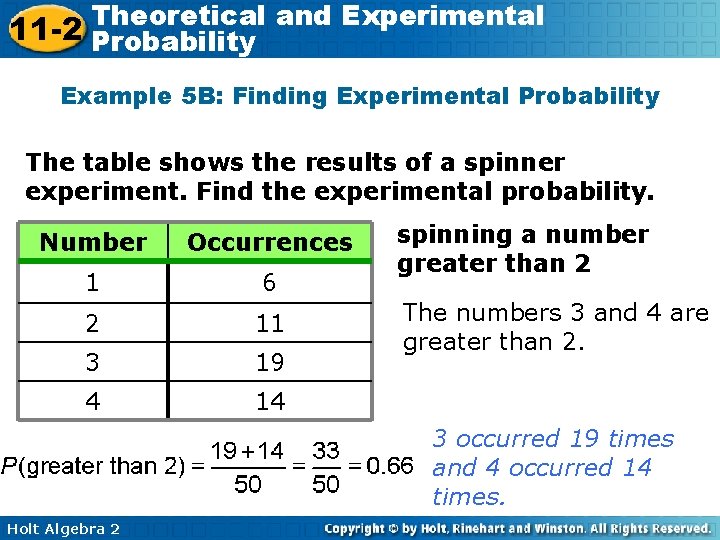 11-2 Theoretical and Experimental Probability

Example 5B: Finding Experimental Probability

The table shows the results of a spinner experiment. Find the experimental probability.

| Number | Occurrences |
|---|---|
| 1 | 6 |
| 2 | 11 |
| 3 | 19 |
| 4 | 14 |

spinning a number greater than 2

The numbers 3 and 4 are greater than 2.

$P(\text{greater than 2}) = \frac{19+14}{50} = \frac{33}{50} = 0.66$

3 occurred 19 times and 4 occurred 14 times.

Holt Algebra 2

Copyright © by Holt, Rinehart and Winston. All Rights Reserved.